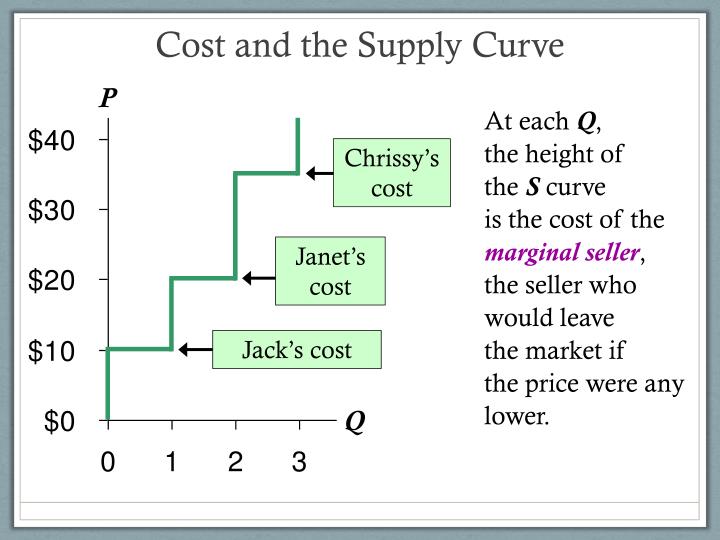 Cost and the Supply Curve

P

$40

$30

$20

$10

$0

0 1 2 3

Q

Chrissy's cost

Janet's cost

Jack's cost

At each Q, the height of the S curve is the cost of the marginal seller, the seller who would leave the market if the price were any lower.